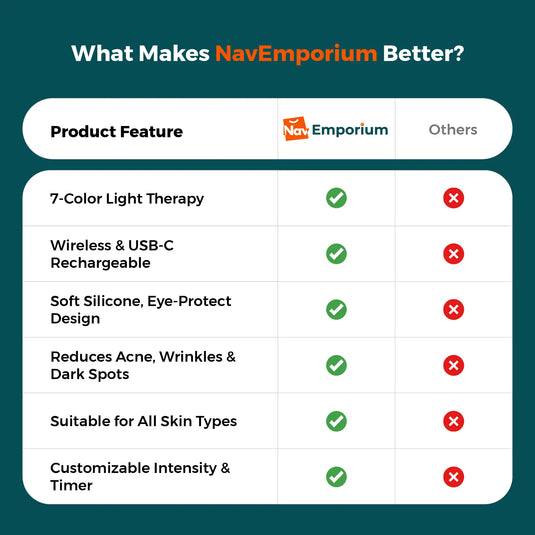 What Makes NavEmporium Better?

| Product Feature | Nav Emporium | Others |
|---|---|---|
| 7-Color Light Therapy | ✓ | ✗ |
| Wireless & USB-C Rechargeable | ✓ | ✗ |
| Soft Silicone, Eye-Protect Design | ✓ | ✗ |
| Reduces Acne, Wrinkles & Dark Spots | ✓ | ✗ |
| Suitable for All Skin Types | ✓ | ✗ |
| Customizable Intensity & Timer | ✓ | ✗ |